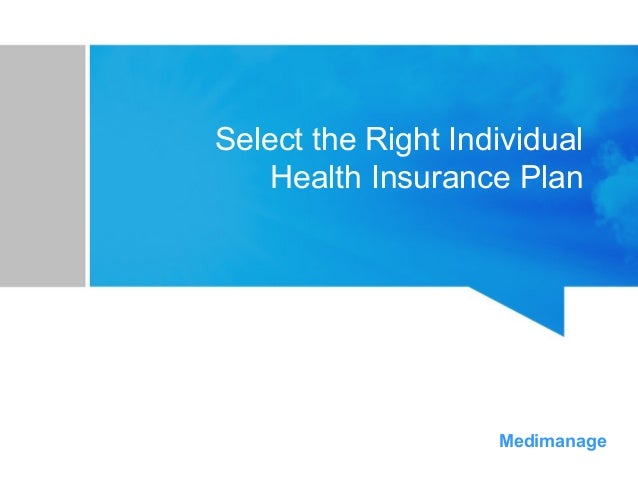 Select the Right Individual Health Insurance Plan

Medimanage